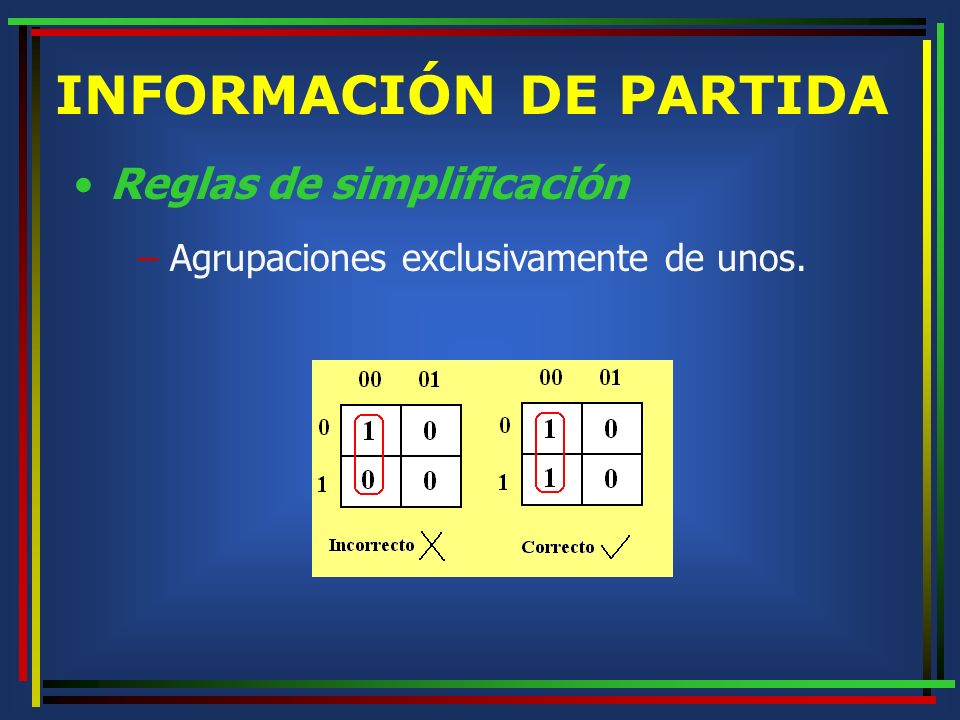 INFORMACIÓN DE PARTIDA

• Reglas de simplificación

– Agrupaciones exclusivamente de unos.

|   | 00 | 01 |
|---|---|---|
| 0 | 1 | 0 |
| 1 | 0 | 0 |

Incorrecto

|   | 00 | 01 |
|---|---|---|
| 0 | 1 | 0 |
| 1 | 1 | 0 |

Correcto